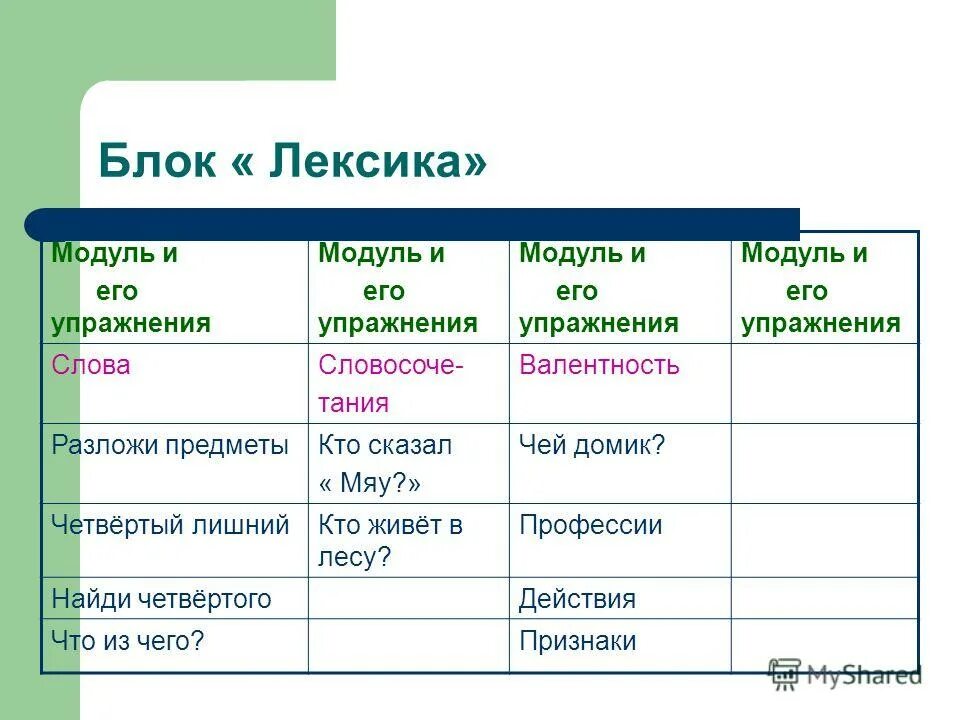 Блок « Лексика»

| Модуль и его упражнения | Модуль и его упражнения | Модуль и его упражнения | Модуль и его упражнения |
|---|---|---|---|
| Слова | Словосочетания | Валентность | |
| Разложи предметы | Кто сказал « Мяу?» | Чей домик? | |
| Четвёртый лишний | Кто живёт в лесу? | Профессии | |
| Найди четвёртого | | Действия | |
| Что из чего? | | Признаки | |

MyShared